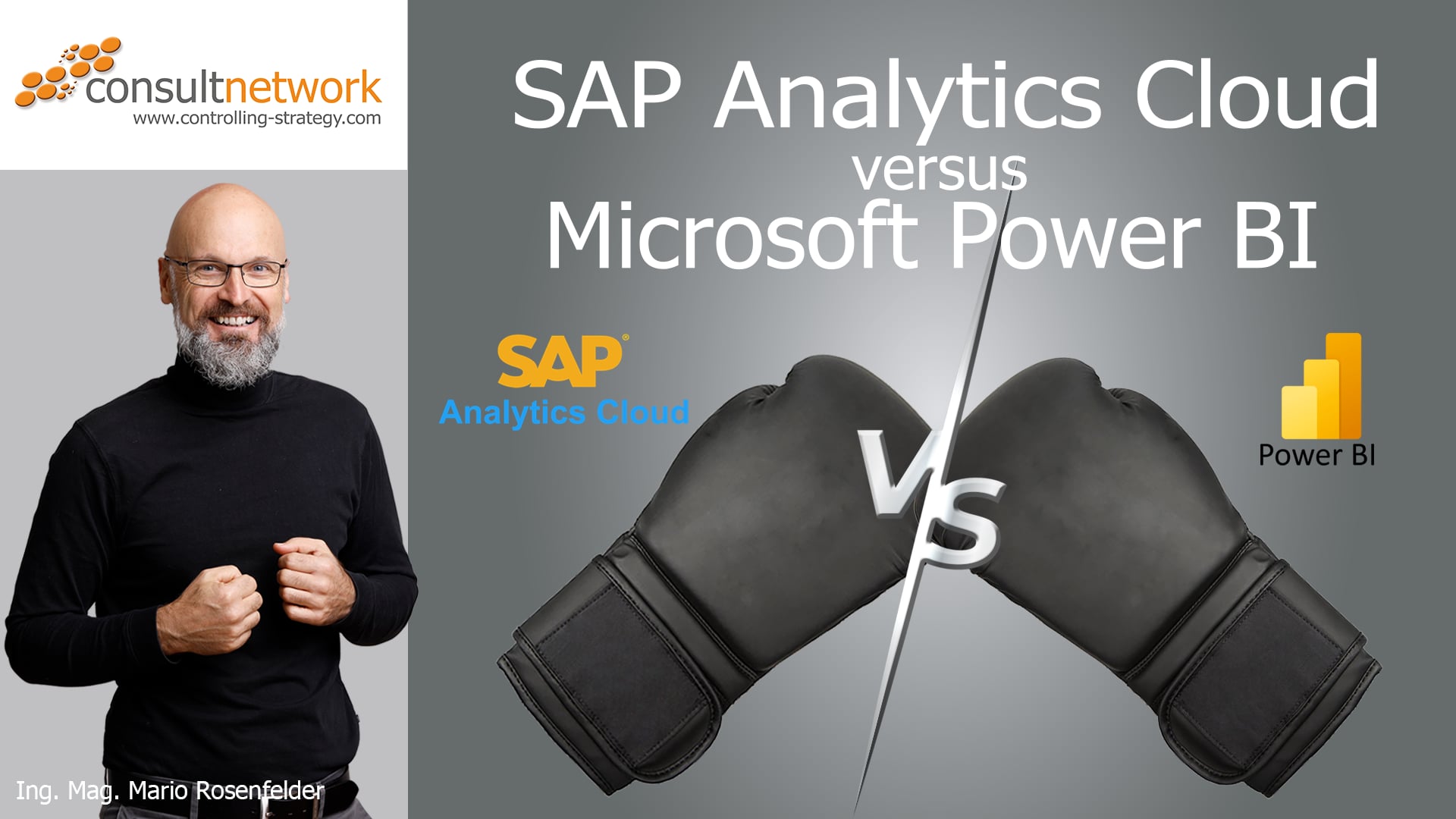 consultnetwork
www.controlling-strategy.com

SAP Analytics Cloud
versus
Microsoft Power BI

SAP®
Analytics Cloud

VS

Power BI

Ing. Mag. Mario Rosenfelder